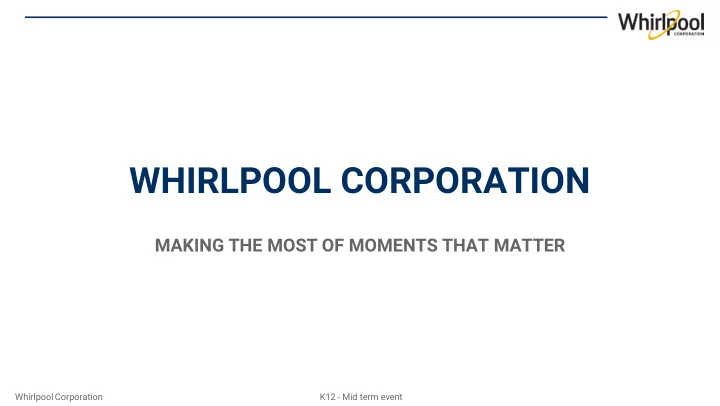 Whirlpool CORPORATION

WHIRLPOOL CORPORATION

MAKING THE MOST OF MOMENTS THAT MATTER

Whirlpool Corporation

K12 - Mid term event